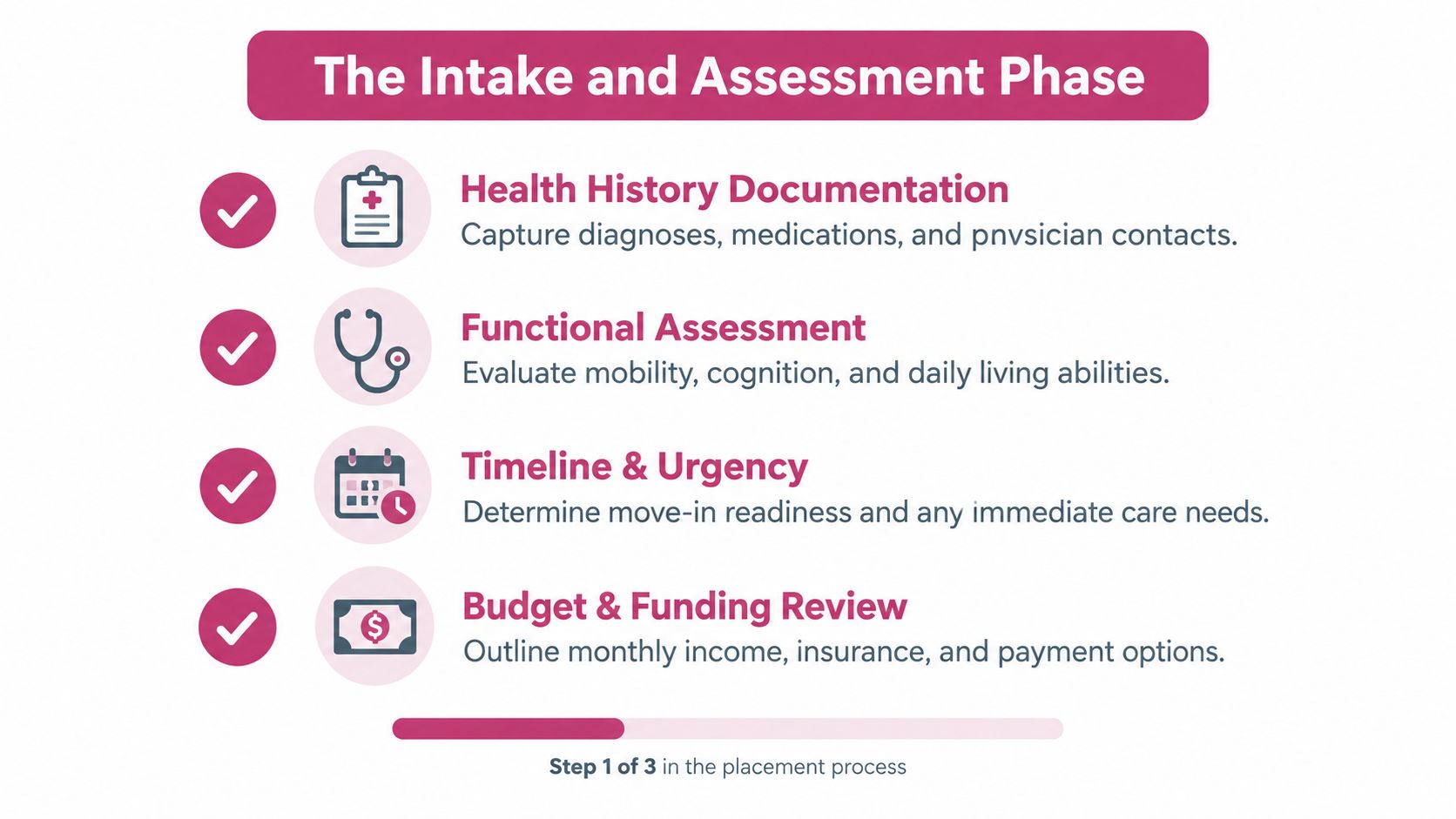 The Intake and Assessment Phase

Health History Documentation
Capture diagnoses, medications, and pnvsician contacts.

Functional Assessment
Evaluate mobility, cognition, and daily living abilities.

Timeline & Urgency
Determine move-in readiness and any immediate care needs.

Budget & Funding Review
Outline monthly income, insurance, and payment options.

Step 1 of 3 in the placement process